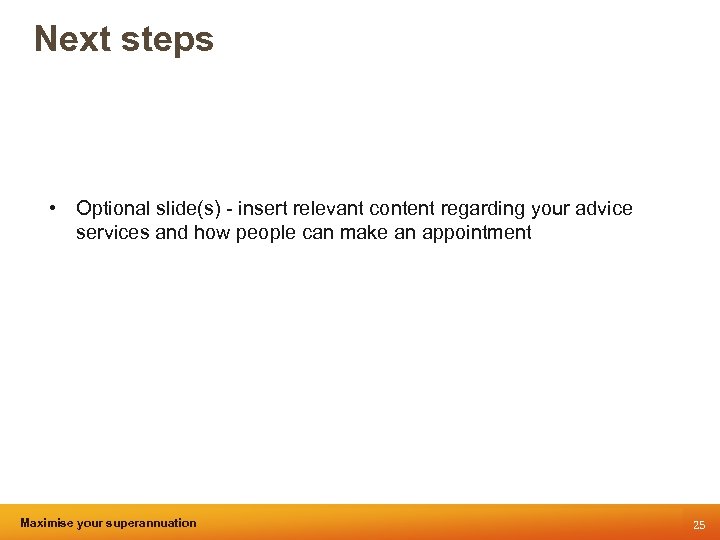 Next steps

• Optional slide(s) - insert relevant content regarding your advice services and how people can make an appointment

Maximise your superannuation

25